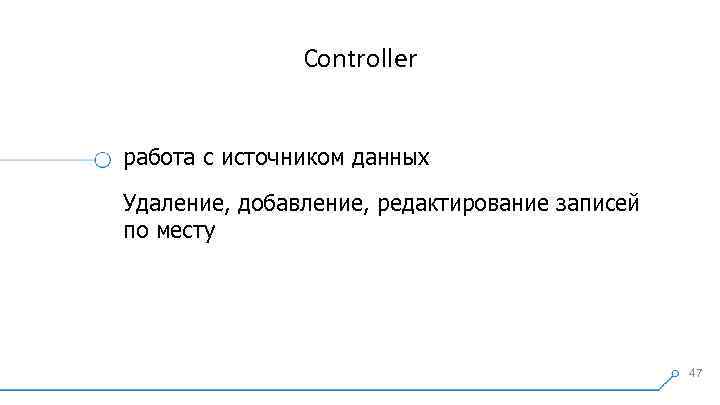 Controller

работа с источником данных

Удаление, добавление, редактирование записей по месту

47